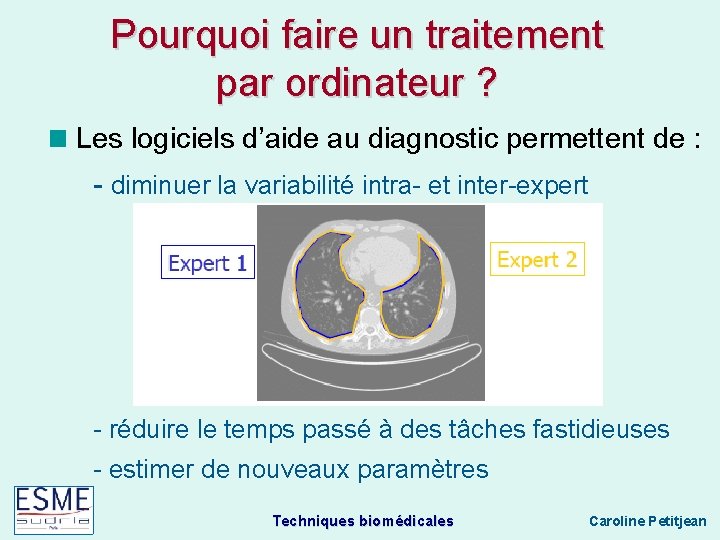 Pourquoi faire un traitement par ordinateur ?

Les logiciels d'aide au diagnostic permettent de :

- diminuer la variabilité intra- et inter-expert

Expert 1

Expert 2

- réduire le temps passé à des tâches fastidieuses

- estimer de nouveaux paramètres

ESME sudria

Techniques biomédicales

Caroline Petitjean